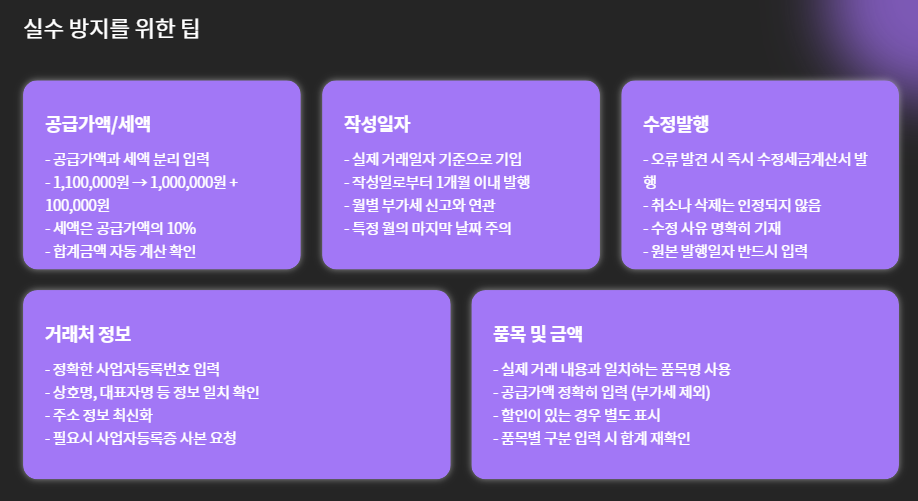 실수 방지를 위한 팁

공급가액/세액

- 공급가액과 세액 분리 입력
- 1,100,000원 → 1,000,000원 + 100,000원
- 세액은 공급가액의 10%
- 합계금액 자동 계산 확인

작성일자

- 실제 거래일자 기준으로 기입
- 작성일로부터 1개월 이내 발행
- 월별 부가세 신고와 연관
- 특정 월의 마지막 날짜 주의

수정발행

- 오류 발견 시 즉시 수정세금계산서 발행
- 취소나 삭제는 인정되지 않음
- 수정 사유 명확히 기재
- 원본 발행일자 반드시 입력

거래처 정보

- 정확한 사업자등록번호 입력
- 상호명, 대표자명 등 정보 일치 확인
- 주소 정보 최신화
- 필요시 사업자등록증 사본 요청

품목 및 금액

- 실제 거래 내용과 일치하는 품목명 사용
- 공급가액 정확히 입력 (부가세 제외)
- 할인이 있는 경우 별도 표시
- 품목별 구분 입력 시 합계 재확인